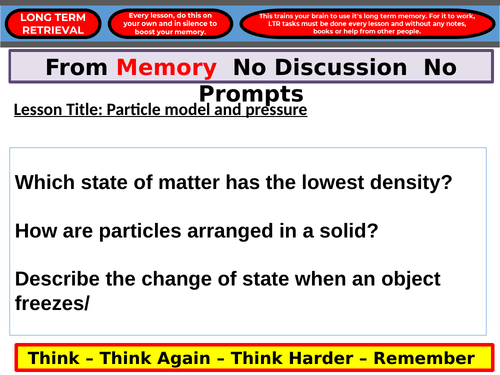 LONG TERM RETRIEVAL

Every lesson, do this on your own and in silence to boost your memory.

This trains your brain to use it's long term memory. For it to work, LTR tasks must be done every lesson and without any notes, books or help from other people.

From Memory No Discussion No Prompts

Lesson Title: Particle model and pressure

Which state of matter has the lowest density?

How are particles arranged in a solid?

Describe the change of state when an object freezes/

Think – Think Again – Think Harder – Remember